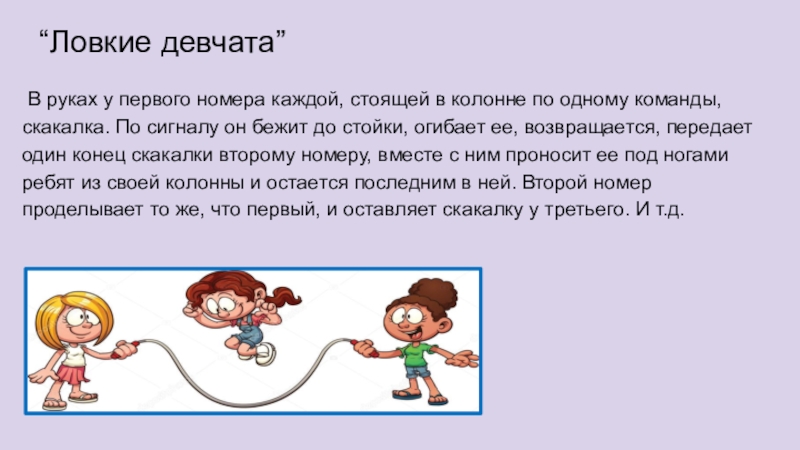 “Ловкие девчата”

В руках у первого номера каждой, стоящей в колонне по одному команды, скакалка. По сигналу он бежит до стойки, огибает ее, возвращается, передает один конец скакалки второму номеру, вместе с ним проносит ее под ногами ребят из своей колонны и остается последним в ней. Второй номер проделывает то же, что первый, и оставляет скакалку у третьего. И т.д.